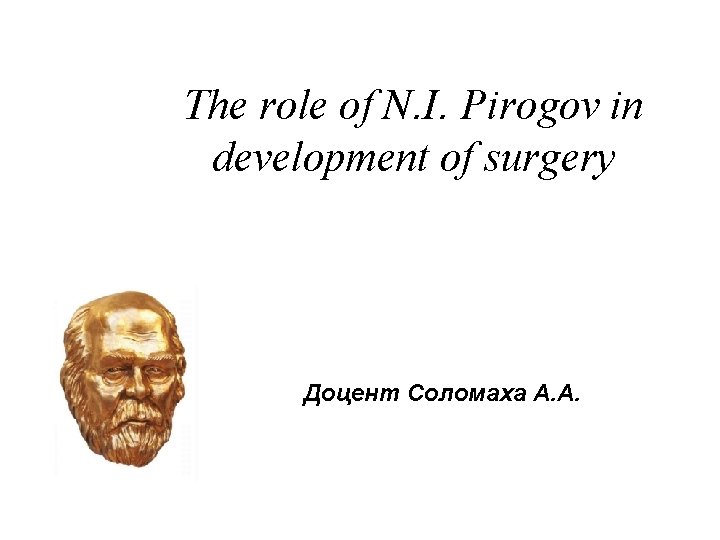 The role of N.I. Pirogov in development of surgery

Доцент Соломаха А.А.